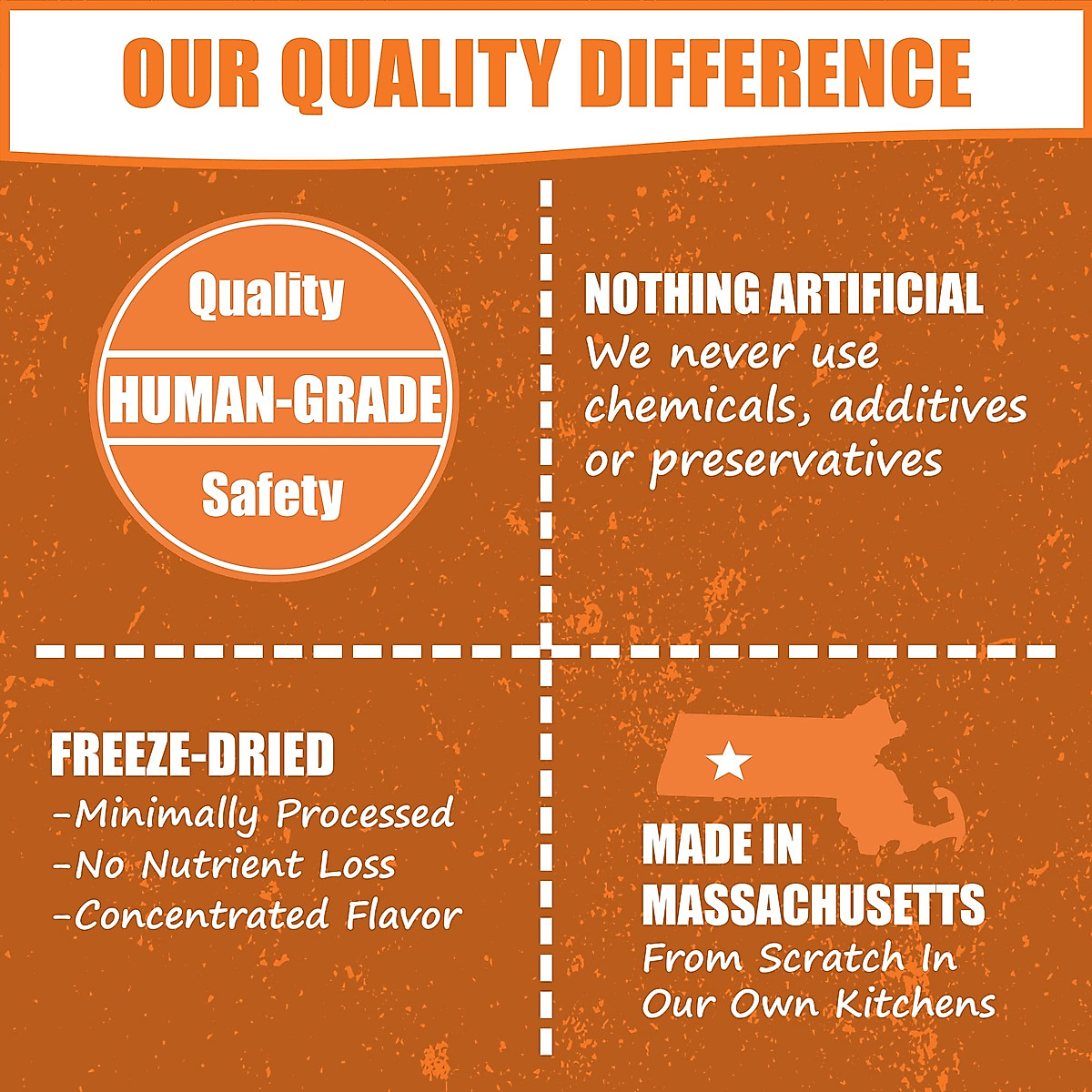 OUR QUALITY DIFFERENCE

Quality
HUMAN-GRADE
Safety

NOTHING ARTIFICIAL
We never use chemicals, additives or preservatives

FREEZE-DRIED
-Minimally Processed
-No Nutrient Loss
-Concentrated Flavor

MADE IN MASSACHUSETTS
From Scratch In Our Own Kitchens